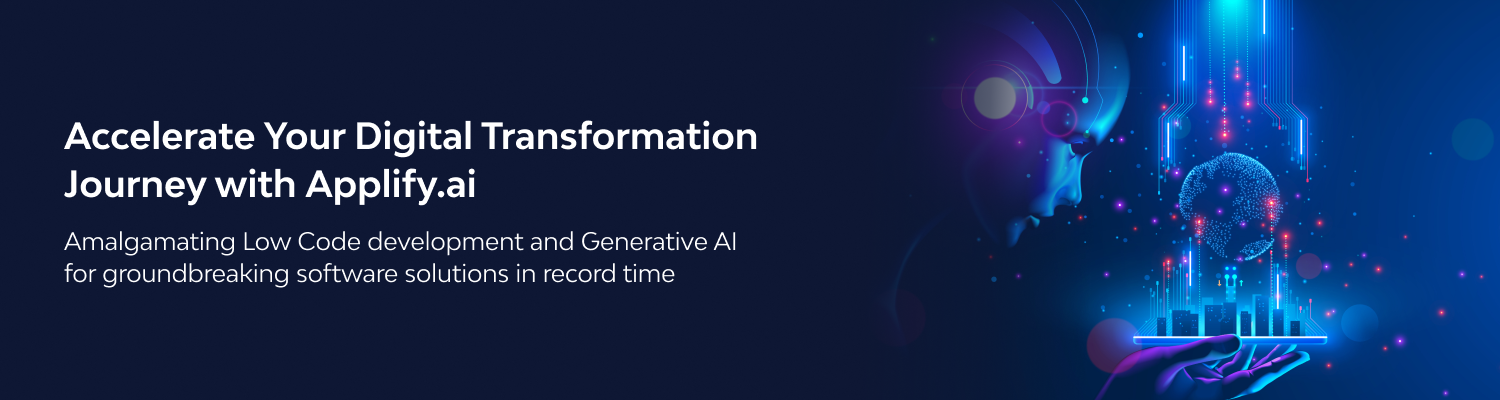 Accelerate Your Digital Transformation Journey with Applify.ai

Amalgamating Low Code development and Generative AI for groundbreaking software solutions in record time